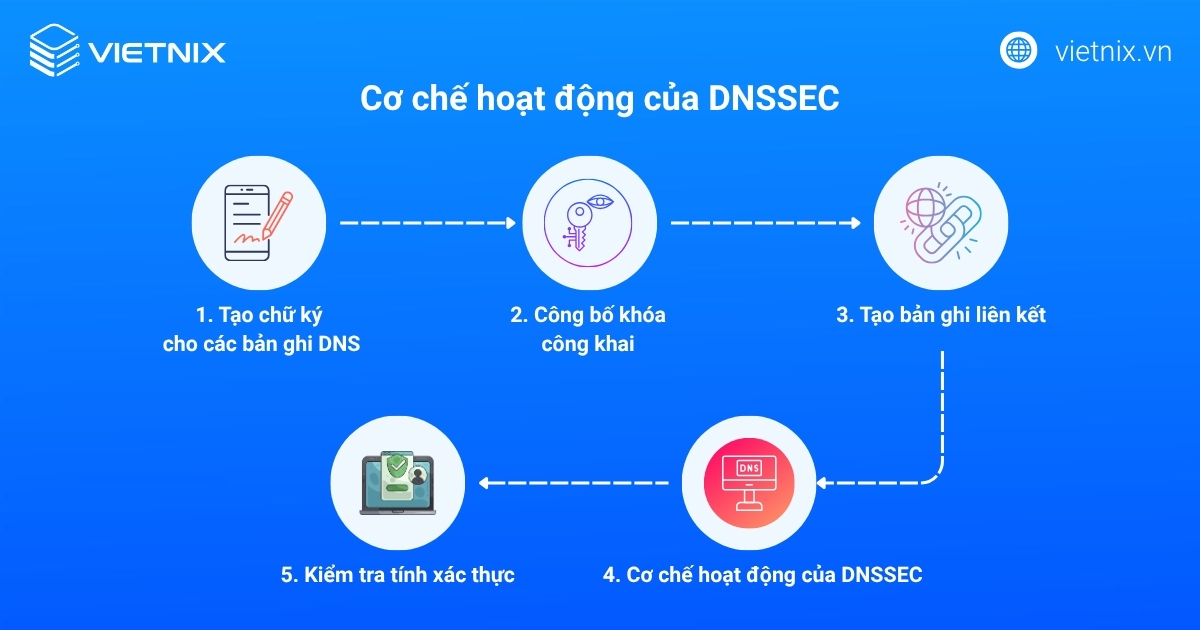 VIETNIX

vietnix.vn

Cơ chế hoạt động của DNSSEC

1. Tạo chữ ký cho các bản ghi DNS

2. Công bố khóa công khai

3. Tạo bản ghi liên kết

DNS

4. Cơ chế hoạt động của DNSSEC

5. Kiểm tra tính xác thực